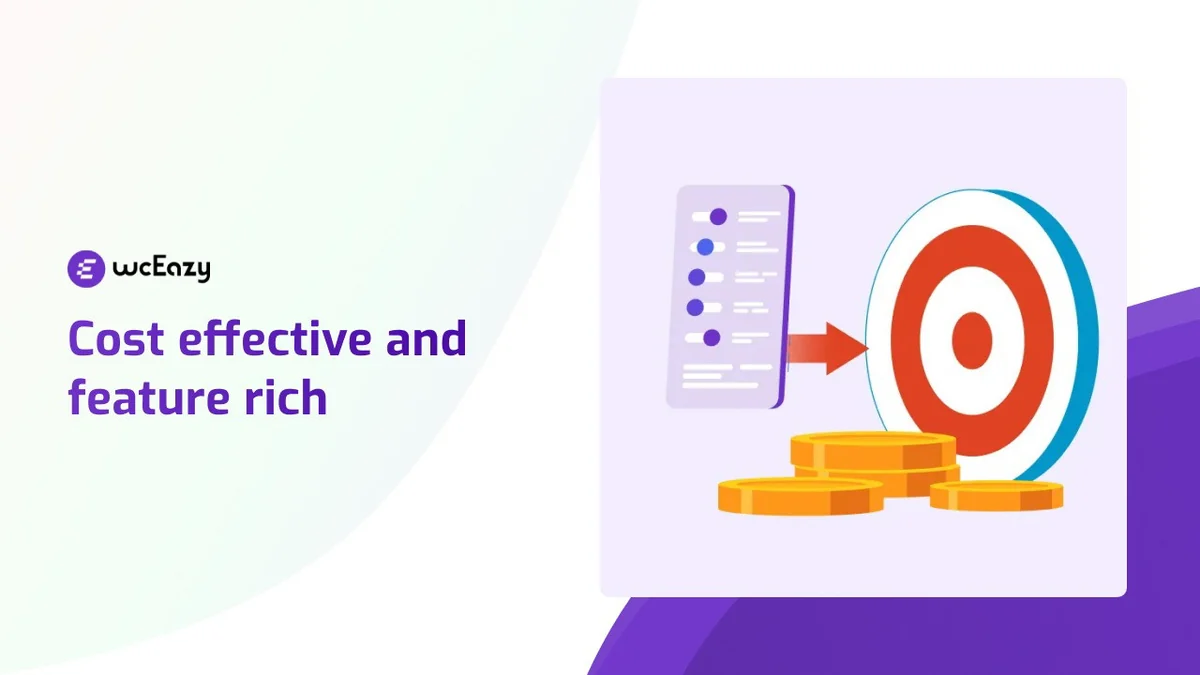 wcEazy

Cost effective and feature rich